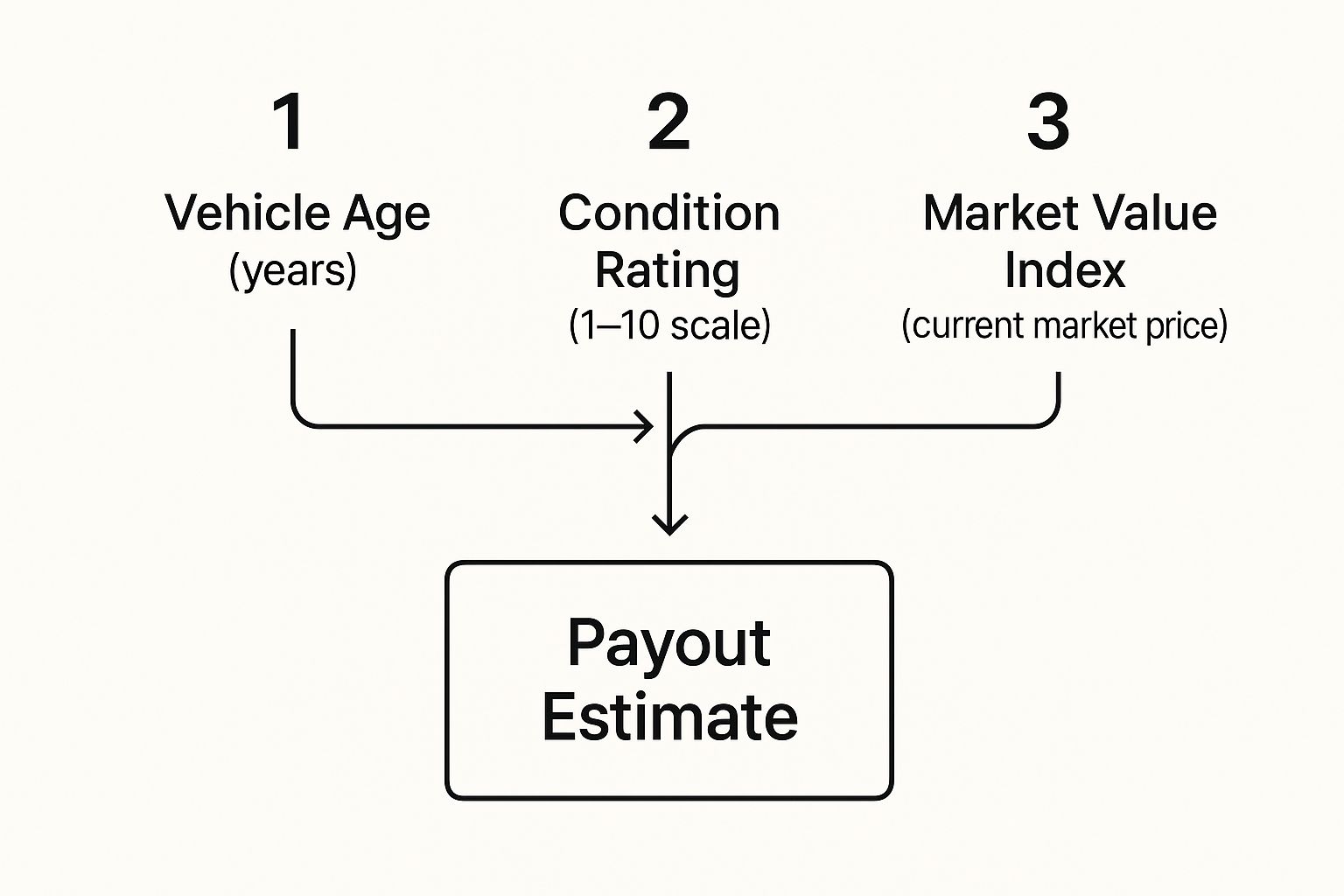 1

Vehicle Age
(years)

2

Condition Rating
(1–10 scale)

3

Market Value Index
(current market price)

Payout Estimate